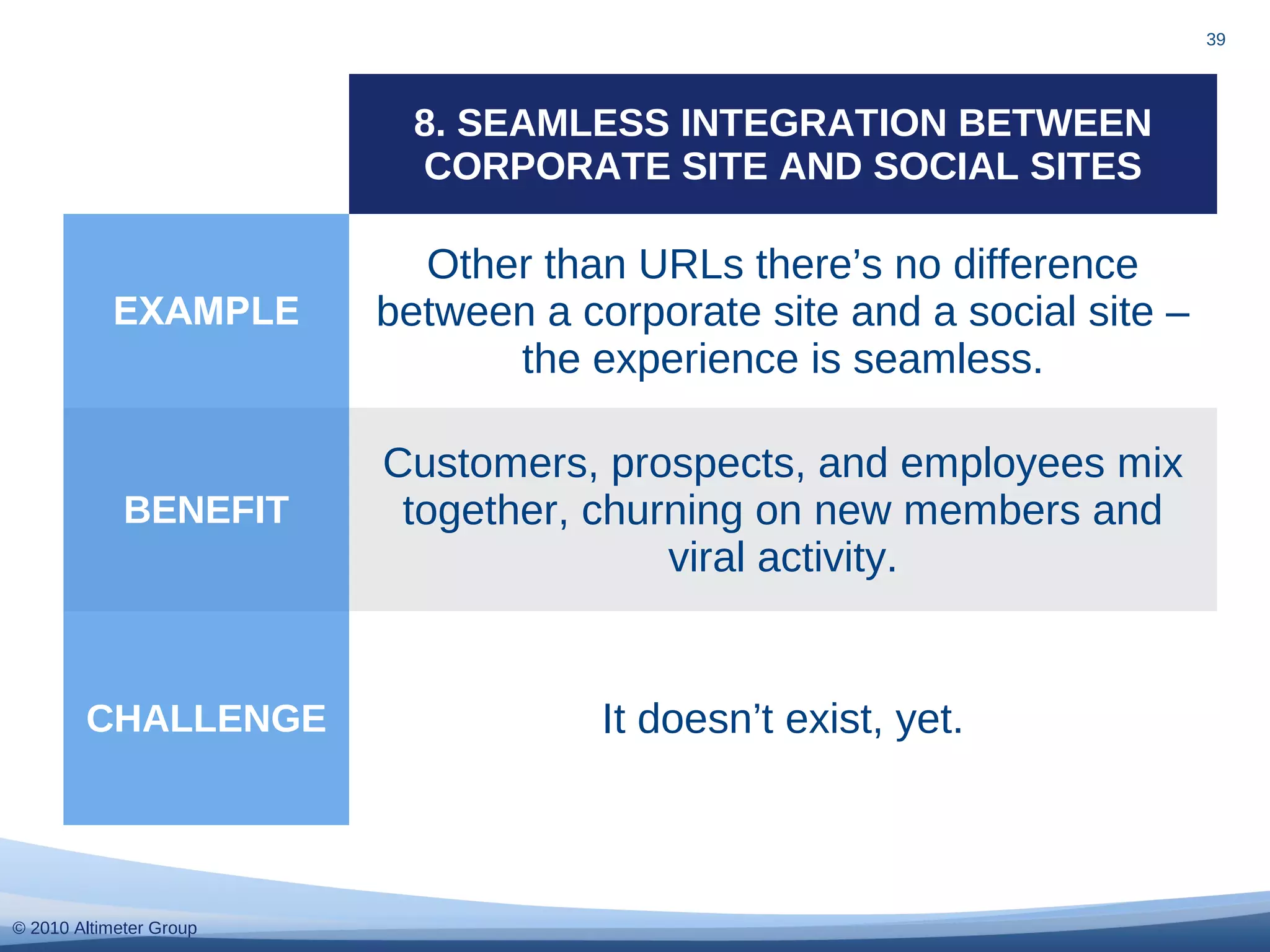 39

| | 8. SEAMLESS INTEGRATION BETWEEN CORPORATE SITE AND SOCIAL SITES |
|---|---|
| EXAMPLE | Other than URLs there’s no difference between a corporate site and a social site – the experience is seamless. |
| BENEFIT | Customers, prospects, and employees mix together, churning on new members and viral activity. |
| CHALLENGE | It doesn’t exist, yet. |

© 2010 Altimeter Group